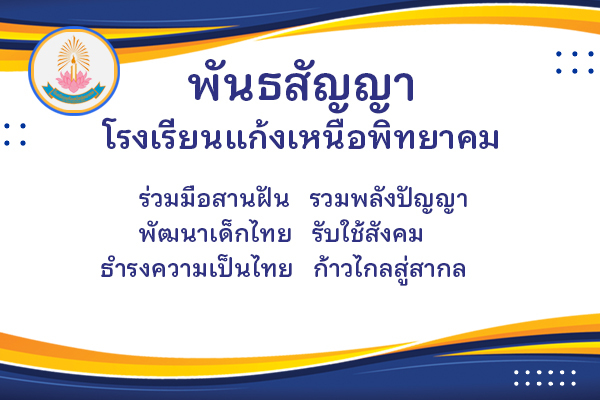 พันธสัญญา
โรงเรียนแก้งเหนือพิทยาคม

ร่วมมือสานฝัน รวมพลังปัญญา
พัฒนาเด็กไทย รับใช้สังคม
ธำรงความเป็นไทย ก้าวไกลสู่สากล